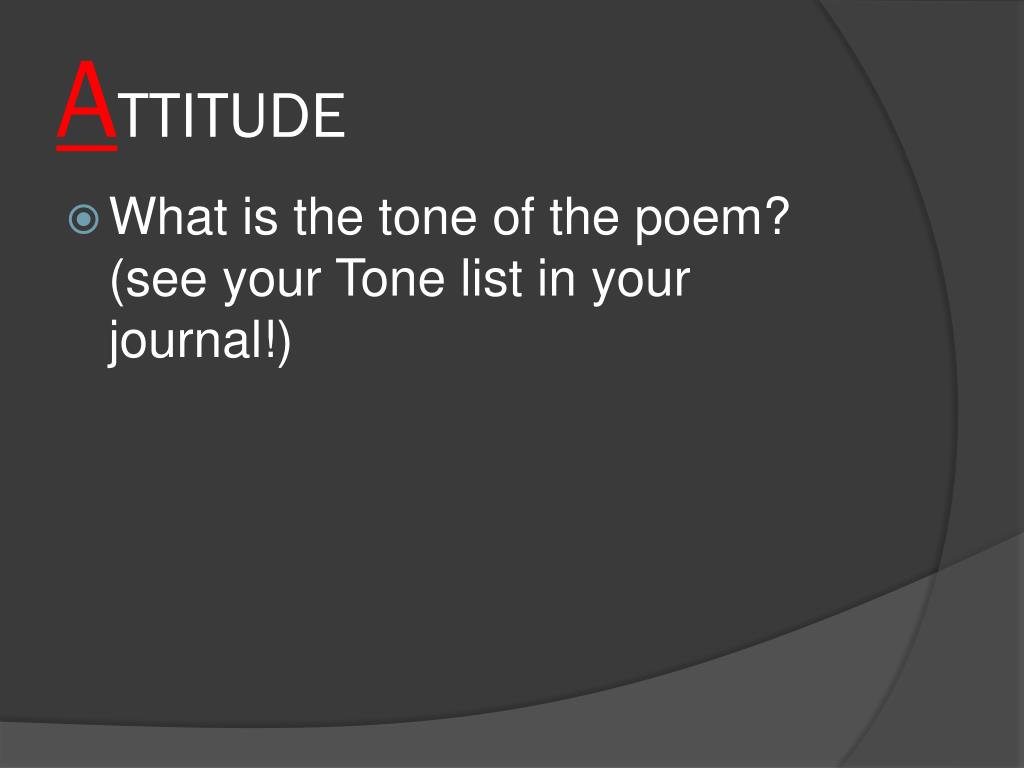 ATTITUDE

What is the tone of the poem? (see your Tone list in your journal!)